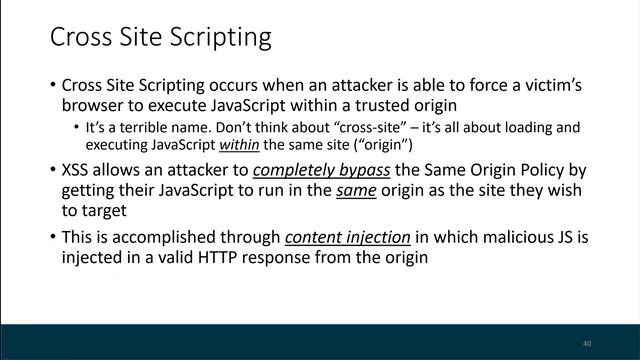 Cross Site Scripting

• Cross Site Scripting occurs when an attacker is able to force a victim's browser to execute JavaScript within a trusted origin
  • It's a terrible name. Don't think about "cross-site" – it's all about loading and executing JavaScript within the same site ("origin")
• XSS allows an attacker to completely bypass the Same Origin Policy by getting their JavaScript to run in the same origin as the site they wish to target
• This is accomplished through content injection in which malicious JS is injected in a valid HTTP response from the origin

40